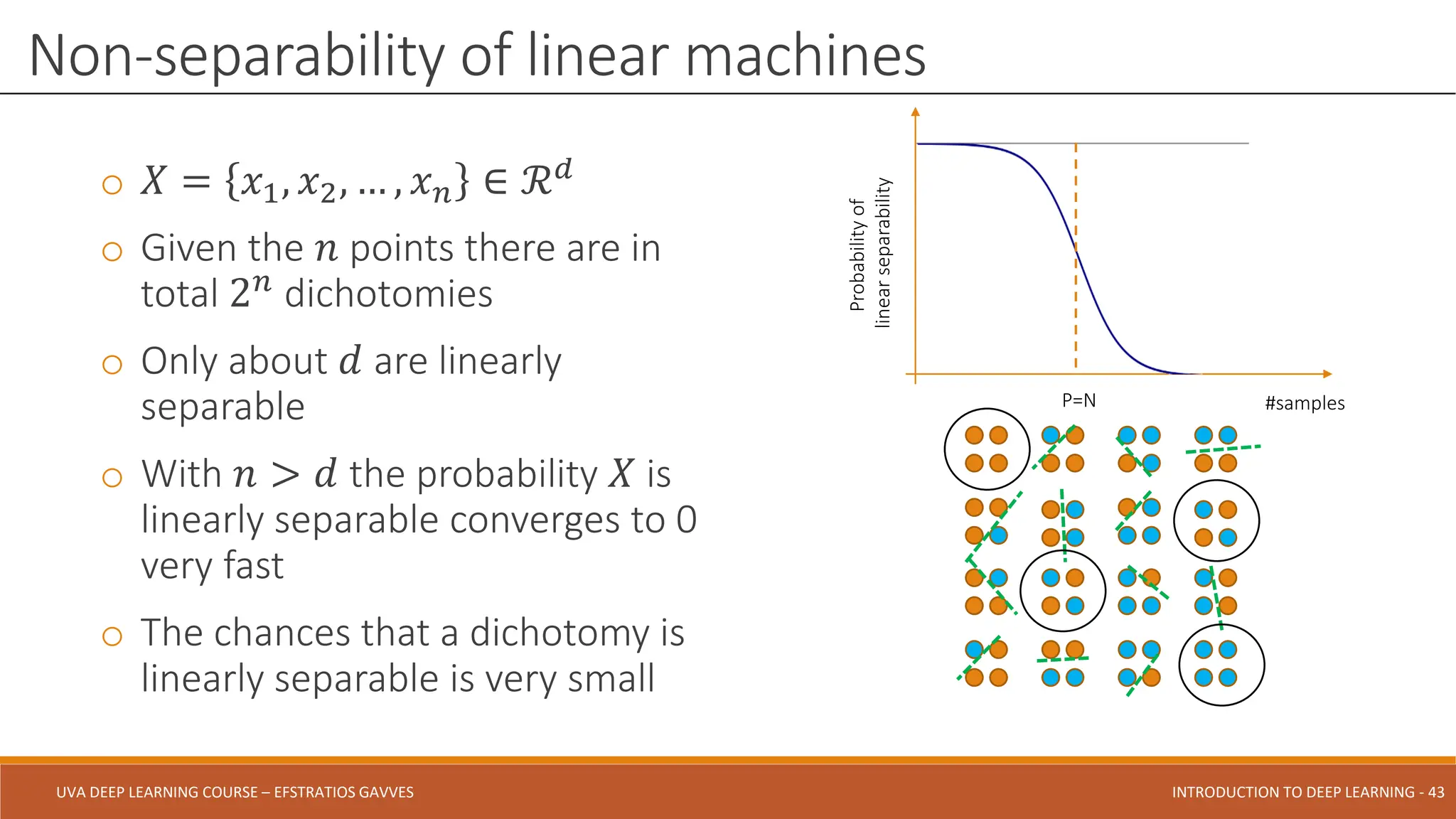 Non-separability of linear machines

○ $X = \{x_1, x_2, \dots, x_n\} \in \mathcal{R}^d$

○ Given the $n$ points there are in total $2^n$ dichotomies

○ Only about $d$ are linearly separable

○ With $n > d$ the probability $X$ is linearly separable converges to 0 very fast

○ The chances that a dichotomy is linearly separable is very small

Probability of linear separability

P=N

#samples

UVA DEEP LEARNING COURSE – EFSTRATIOS GAVVES

INTRODUCTION TO DEEP LEARNING - 43